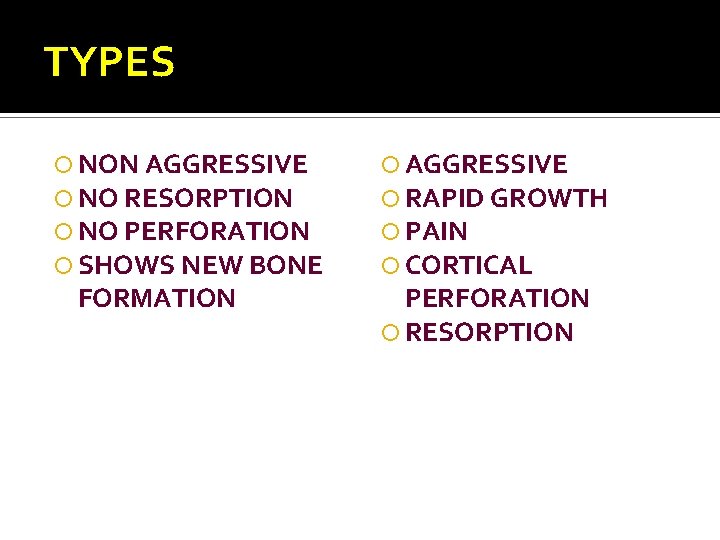 TYPES

NON AGGRESSIVE
NO RESORPTION
NO PERFORATION
SHOWS NEW BONE FORMATION

AGGRESSIVE
RAPID GROWTH
PAIN
CORTICAL PERFORATION
RESORPTION